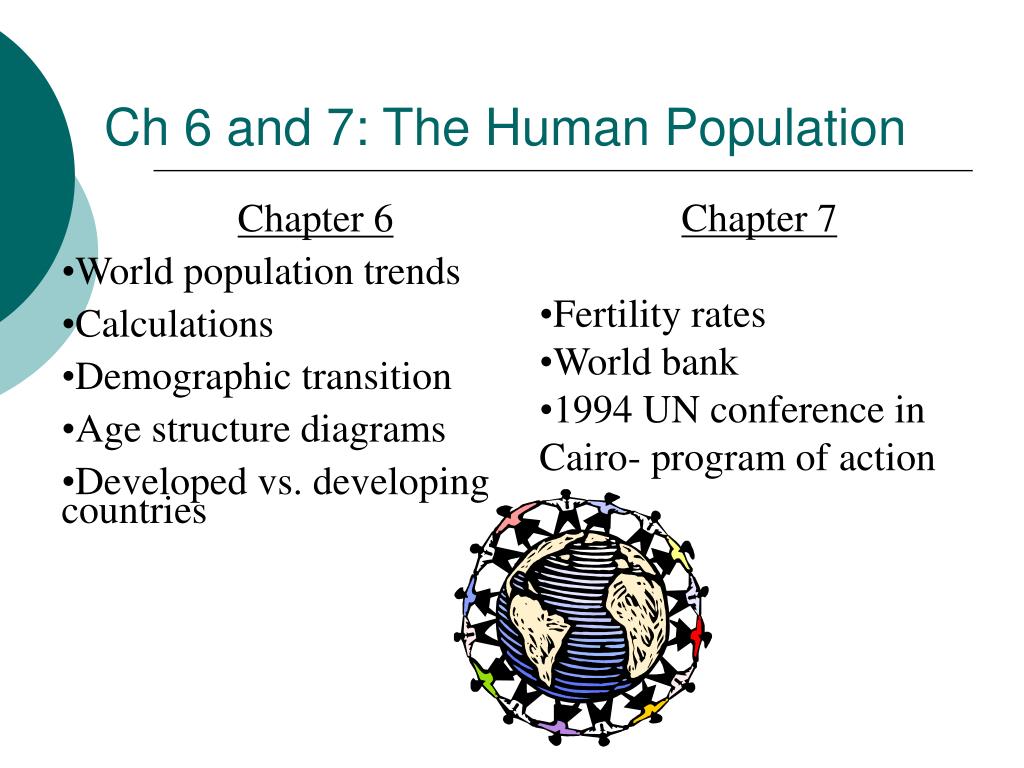 Ch 6 and 7: The Human Population

Chapter 6
•World population trends
•Calculations
•Demographic transition
•Age structure diagrams
•Developed vs. developing countries

Chapter 7

•Fertility rates
•World bank
•1994 UN conference in Cairo- program of action